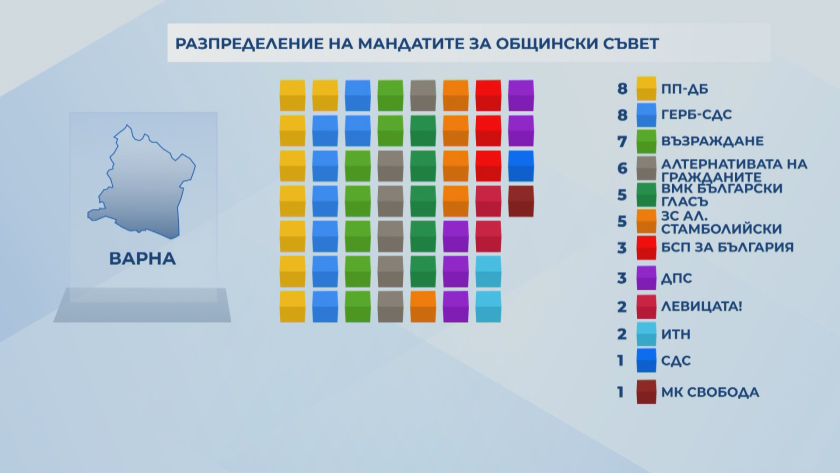 РАЗПРЕДЕЛЕНИЕ НА МАНДАТИТЕ ЗА ОБЩИНСКИ СЪВЕТ

ВАРНА

8 ПП-ДБ
8 ГЕРБ-СДС
7 ВЪЗРАЖДАНЕ
6 АЛТЕРНАТИВАТА НА ГРАЖДАНИТЕ
5 ВМК БЪЛГАРСКИ ГЛАСЪ
5 ЗС АЛ. СТАМБОЛИЙСКИ
3 БСП ЗА БЪЛГАРИЯ
3 ДПС
2 ЛЕВИЦАТА!
2 ИТН
1 СДС
1 МК СВОБОДА